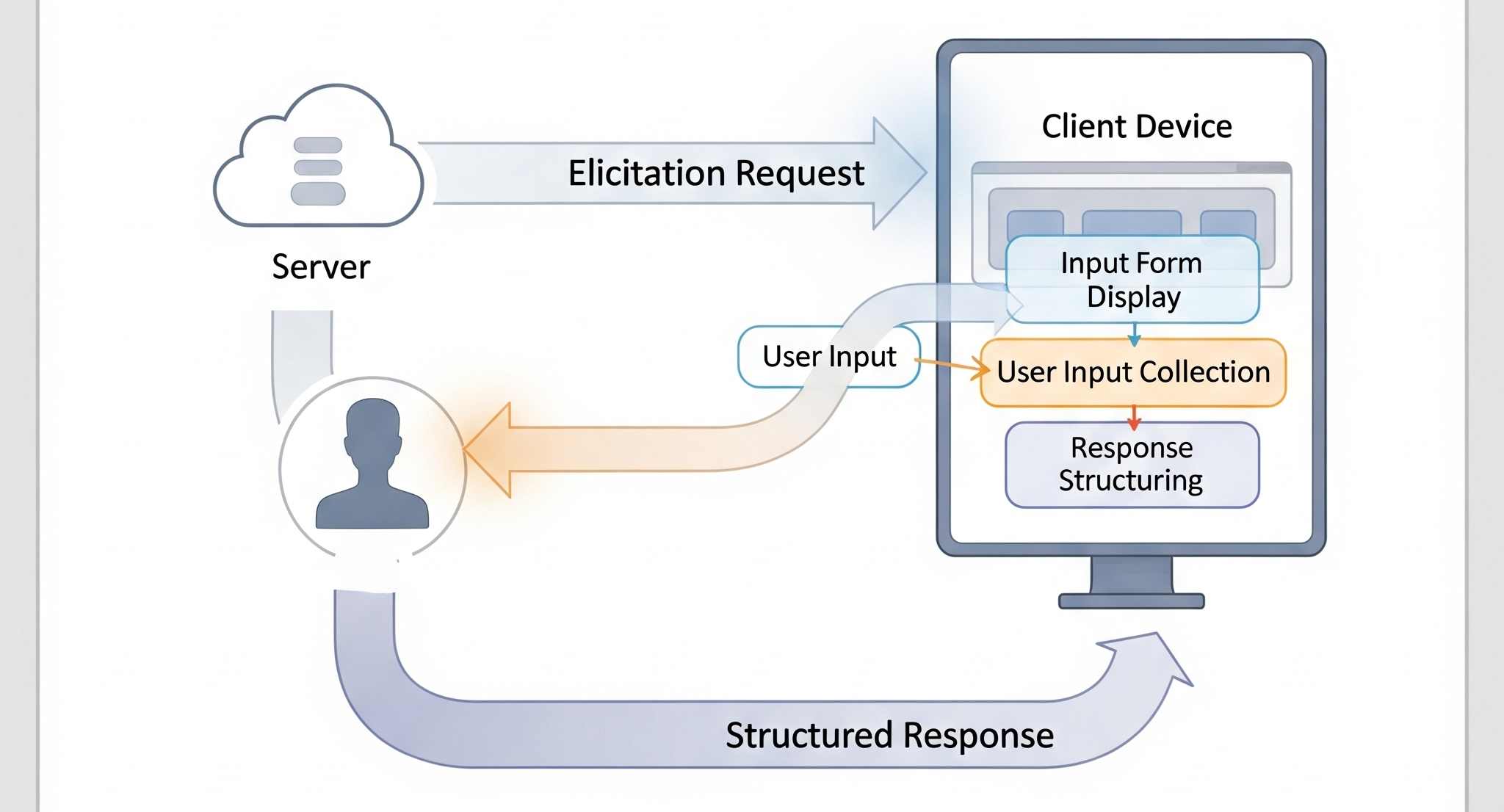 Server

Elicitation Request

Client Device

Input Form Display

User Input

User Input Collection

Response Structuring

Structured Response